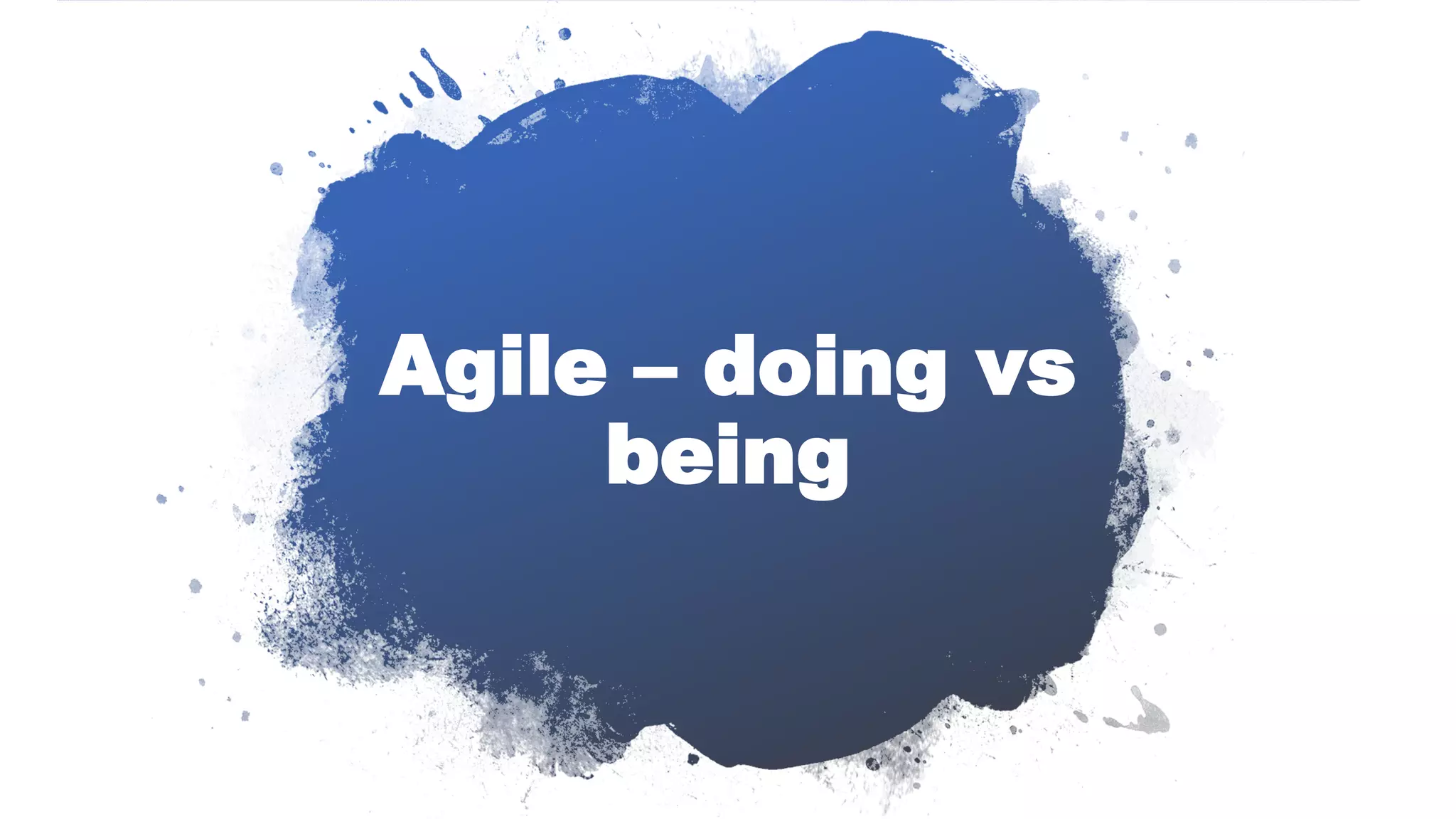 Agile – doing vs being